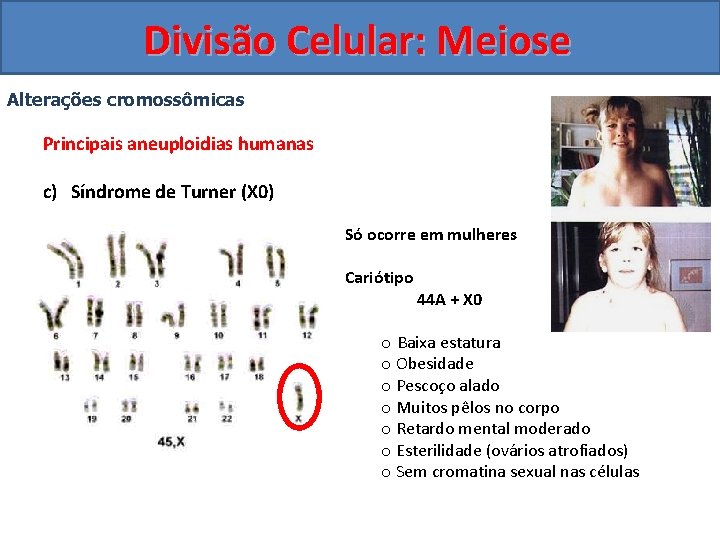 Divisão Celular: Meiose

Alterações cromossômicas

Principais aneuploidias humanas

c) Síndrome de Turner (X0)

1 2 3 4 5
6 7 8 9 10 11 12
13 14 15 16 17 18
19 20 21 22 X

45,X

Só ocorre em mulheres

Cariótipo
44A + X0

o Baixa estatura
o Obesidade
o Pescoço alado
o Muitos pêlos no corpo
o Retardo mental moderado
o Esterilidade (ovários atrofiados)
o Sem cromatina sexual nas células